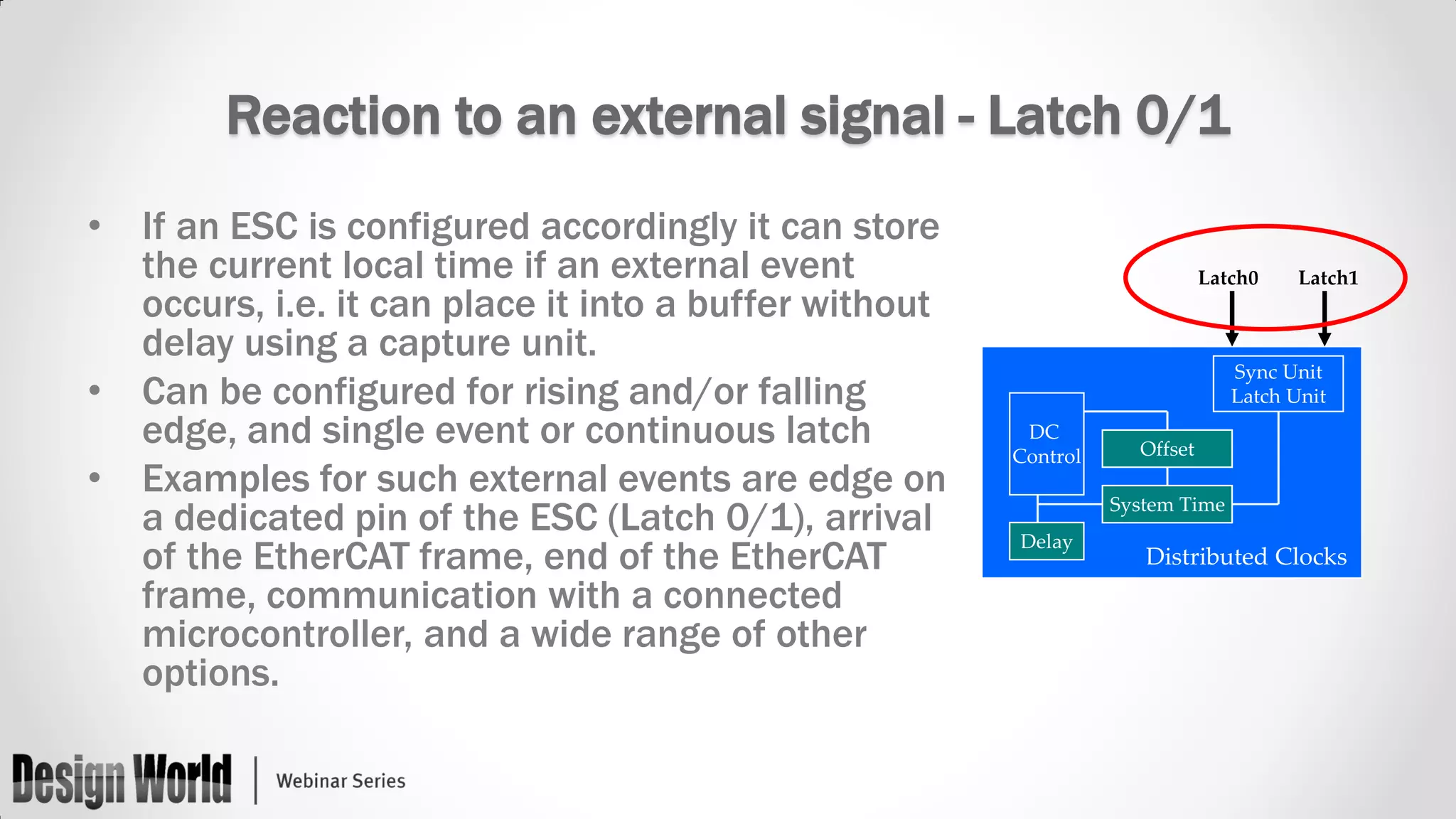 Reaction to an external signal - Latch 0/1

• If an ESC is configured accordingly it can store the current local time if an external event occurs, i.e. it can place it into a buffer without delay using a capture unit.
• Can be configured for rising and/or falling edge, and single event or continuous latch
• Examples for such external events are edge on a dedicated pin of the ESC (Latch 0/1), arrival of the EtherCAT frame, end of the EtherCAT frame, communication with a connected microcontroller, and a wide range of other options.

Latch0
Latch1
Sync Unit
Latch Unit
DC
Control
Offset
System Time
Delay
Distributed Clocks

Design World | Webinar Series